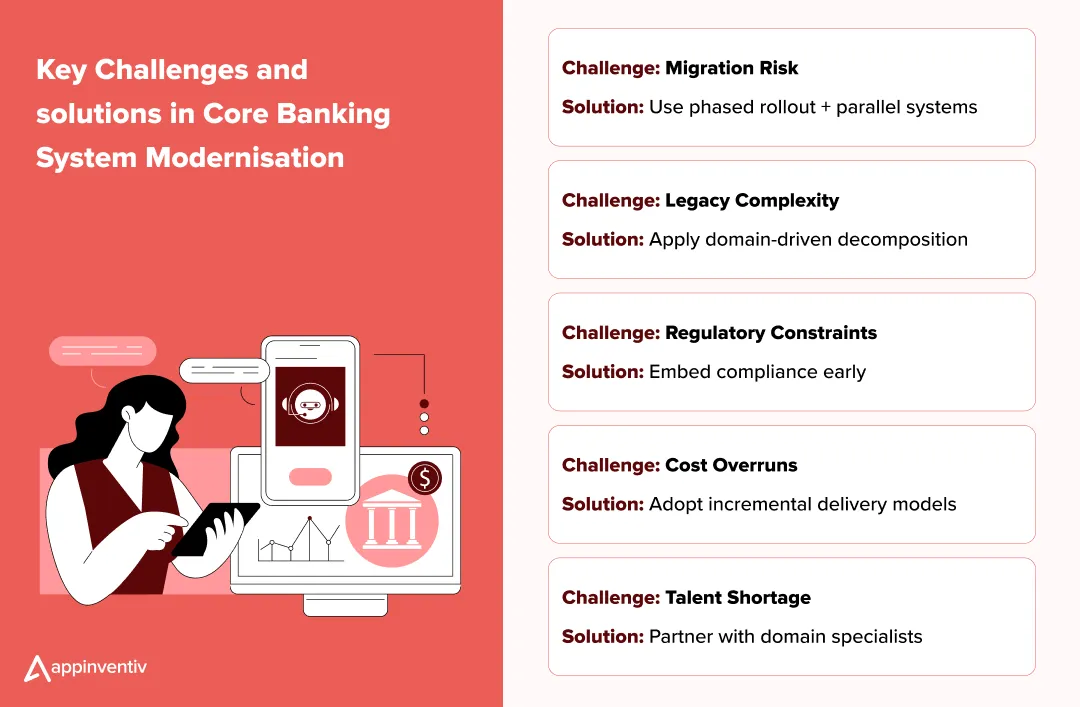 Key Challenges and solutions in Core Banking System Modernisation

$

appinventiv

Challenge: Migration Risk

Solution: Use phased rollout + parallel systems

Challenge: Legacy Complexity

Solution: Apply domain-driven decomposition

Challenge: Regulatory Constraints

Solution: Embed compliance early

Challenge: Cost Overruns

Solution: Adopt incremental delivery models

Challenge: Talent Shortage

Solution: Partner with domain specialists